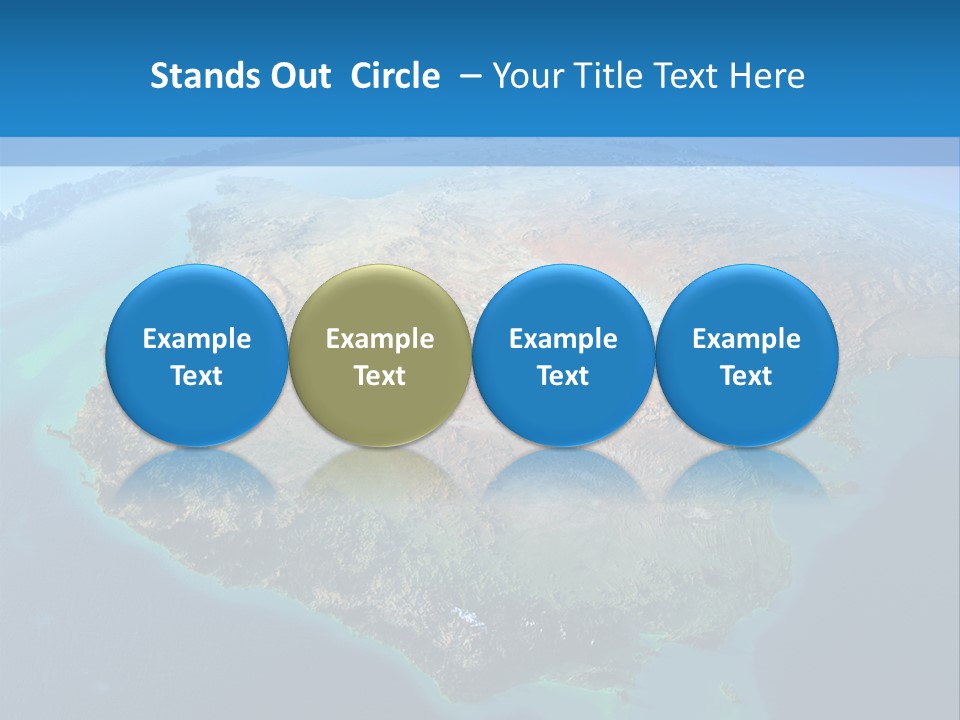 Stands Out Circle – Your Title Text Here

Example Text

Example Text

Example Text

Example Text